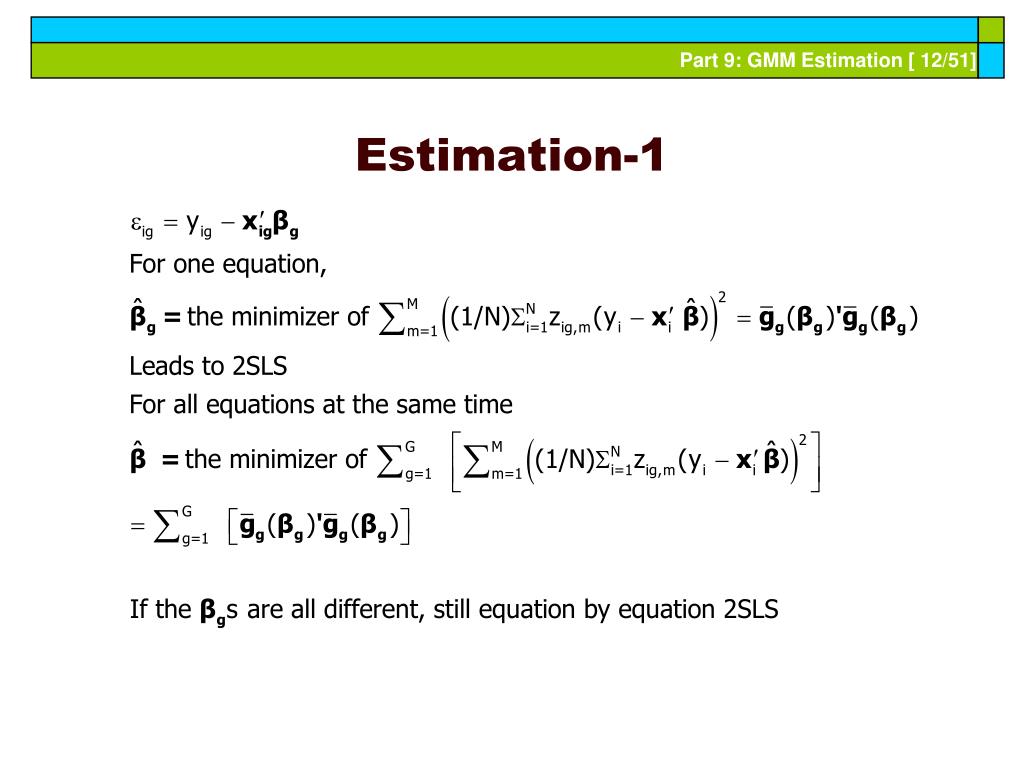 Part 9: GMM Estimation [ 12/51]

Estimation-1

$\varepsilon_{ig} = y_{ig} - \mathbf{x}_{ig}'\boldsymbol{\beta}_g$

For one equation,

$\hat{\boldsymbol{\beta}}_g =$ the minimizer of $\sum_{m=1}^{M}\left((1/N)\Sigma_{i=1}^{N} z_{ig,m}(y_i - \mathbf{x}_i'\hat{\boldsymbol{\beta}})\right)^2 = \bar{\mathbf{g}}_g(\boldsymbol{\beta}_g)'\bar{\mathbf{g}}_g(\boldsymbol{\beta}_g)$

Leads to 2SLS

For all equations at the same time

$\hat{\boldsymbol{\beta}} =$ the minimizer of $\sum_{g=1}^{G}\left[\sum_{m=1}^{M}\left((1/N)\Sigma_{i=1}^{N} z_{ig,m}(y_i - \mathbf{x}_i'\hat{\boldsymbol{\beta}})\right)^2\right]$

$= \sum_{g=1}^{G}\left[\bar{\mathbf{g}}_g(\boldsymbol{\beta}_g)'\bar{\mathbf{g}}_g(\boldsymbol{\beta}_g)\right]$

If the $\boldsymbol{\beta}_g$s are all different, still equation by equation 2SLS